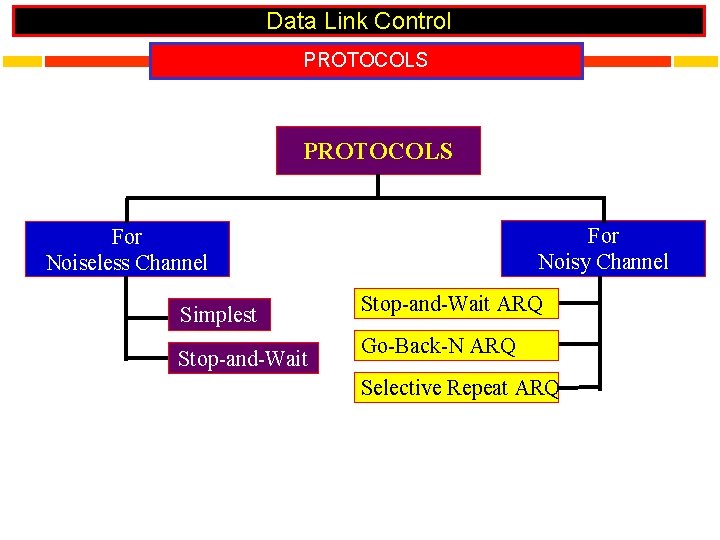 Data Link Control

PROTOCOLS

PROTOCOLS

For Noiseless Channel

Simplest

Stop-and-Wait

For Noisy Channel

Stop-and-Wait ARQ

Go-Back-N ARQ

Selective Repeat ARQ